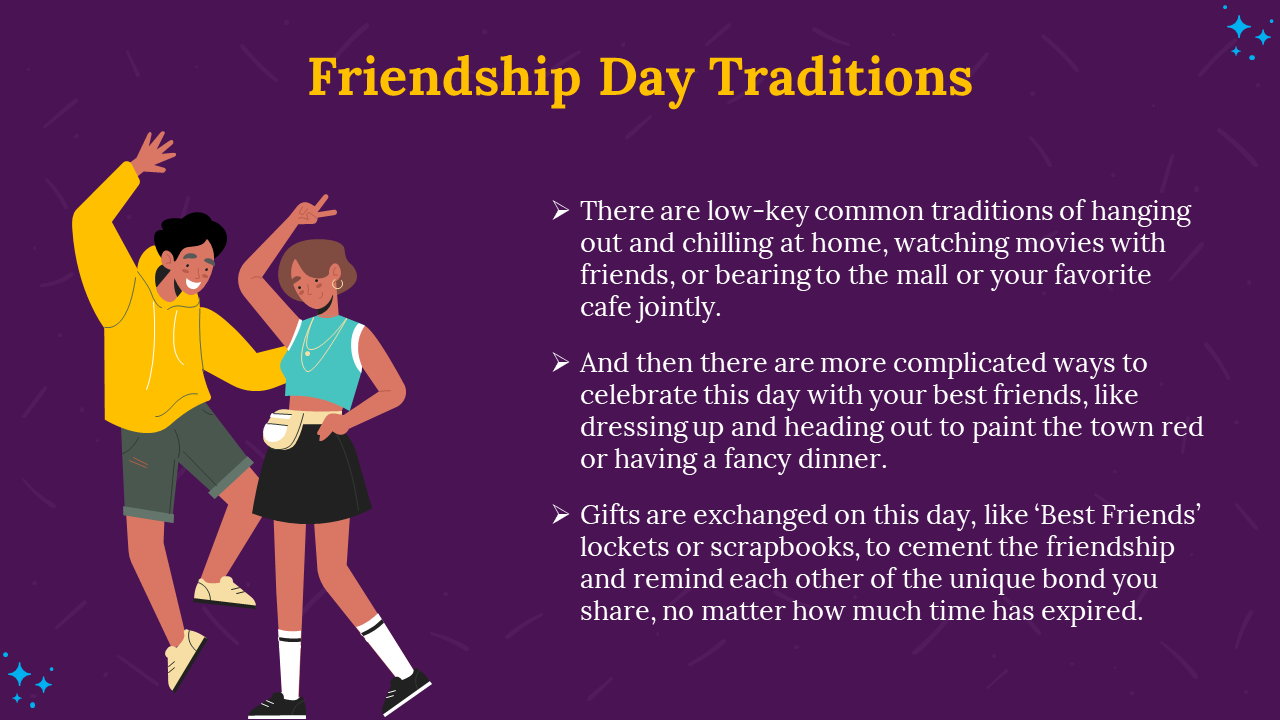 Friendship Day Traditions

➢ There are low-key common traditions of hanging out and chilling at home, watching movies with friends, or bearing to the mall or your favorite cafe jointly.

➢ And then there are more complicated ways to celebrate this day with your best friends, like dressing up and heading out to paint the town red or having a fancy dinner.

➢ Gifts are exchanged on this day, like ‘Best Friends’ lockets or scrapbooks, to cement the friendship and remind each other of the unique bond you share, no matter how much time has expired.